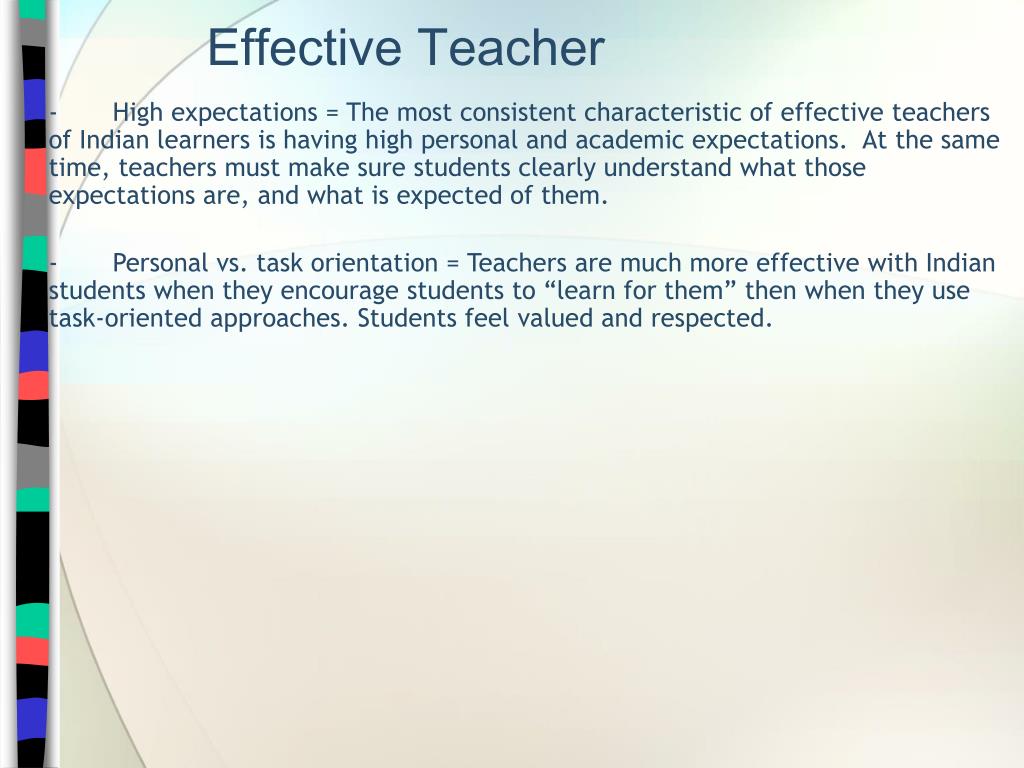 Effective Teacher

- High expectations = The most consistent characteristic of effective teachers of Indian learners is having high personal and academic expectations. At the same time, teachers must make sure students clearly understand what those expectations are, and what is expected of them.

- Personal vs. task orientation = Teachers are much more effective with Indian students when they encourage students to “learn for them” then when they use task-oriented approaches. Students feel valued and respected.